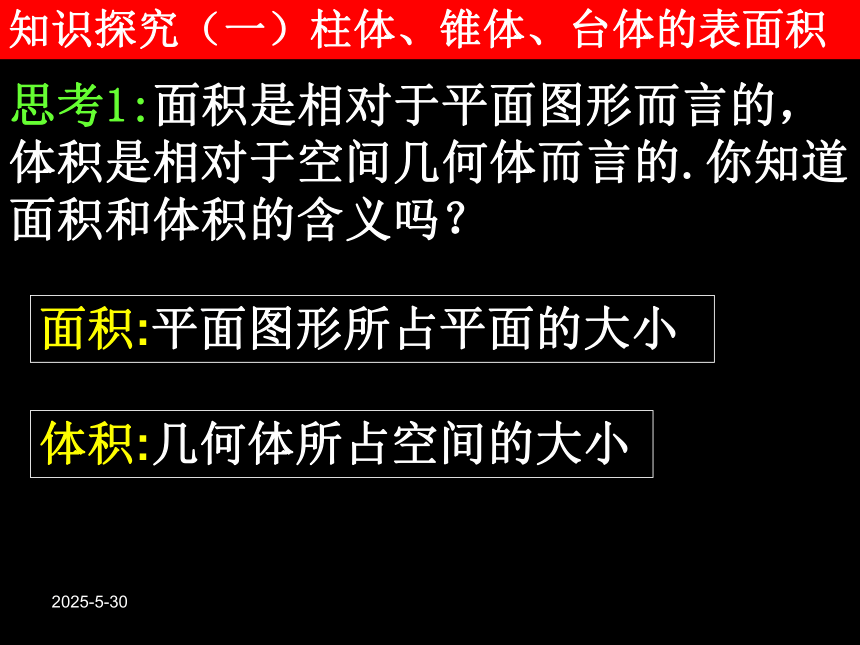 知识探究（一）柱体、锥体、台体的表面积

思考1:面积是相对于平面图形而言的，体积是相对于空间几何体而言的.你知道面积和体积的含义吗？

面积:平面图形所占平面的大小

体积:几何体所占空间的大小

2025-5-30